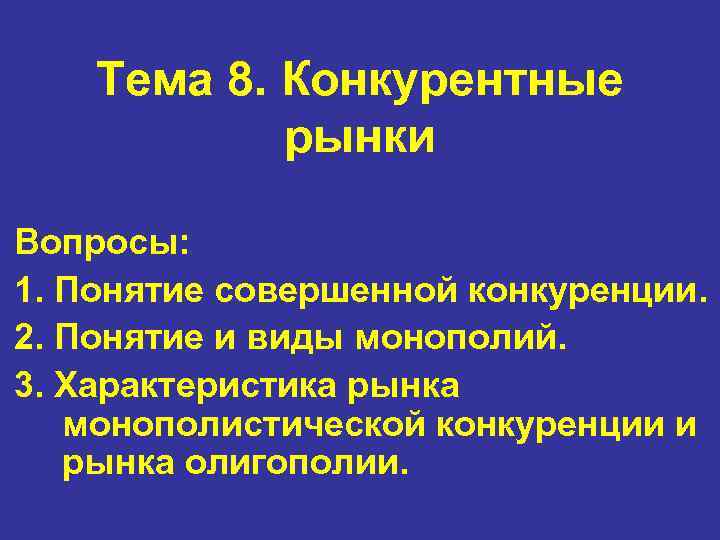 Тема 8. Конкурентные рынки

Вопросы:
1. Понятие совершенной конкуренции.
2. Понятие и виды монополий.
3. Характеристика рынка монополистической конкуренции и рынка олигополии.